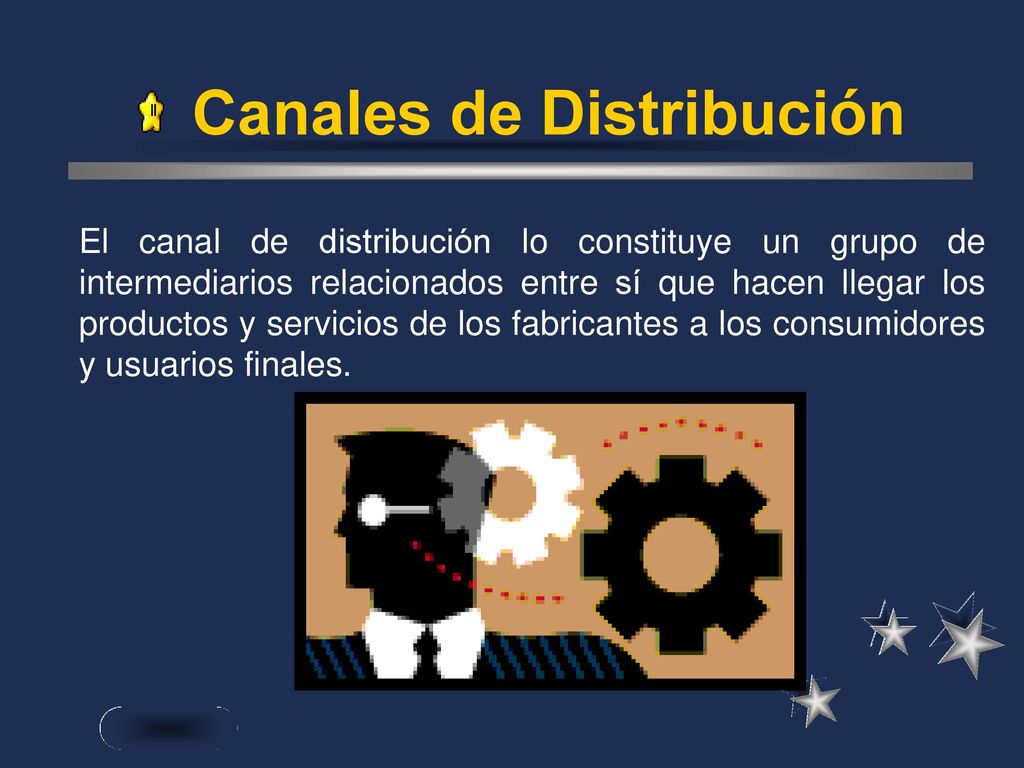 Canales de Distribución

El canal de distribución lo constituye un grupo de intermediarios relacionados entre sí que hacen llegar los productos y servicios de los fabricantes a los consumidores y usuarios finales.